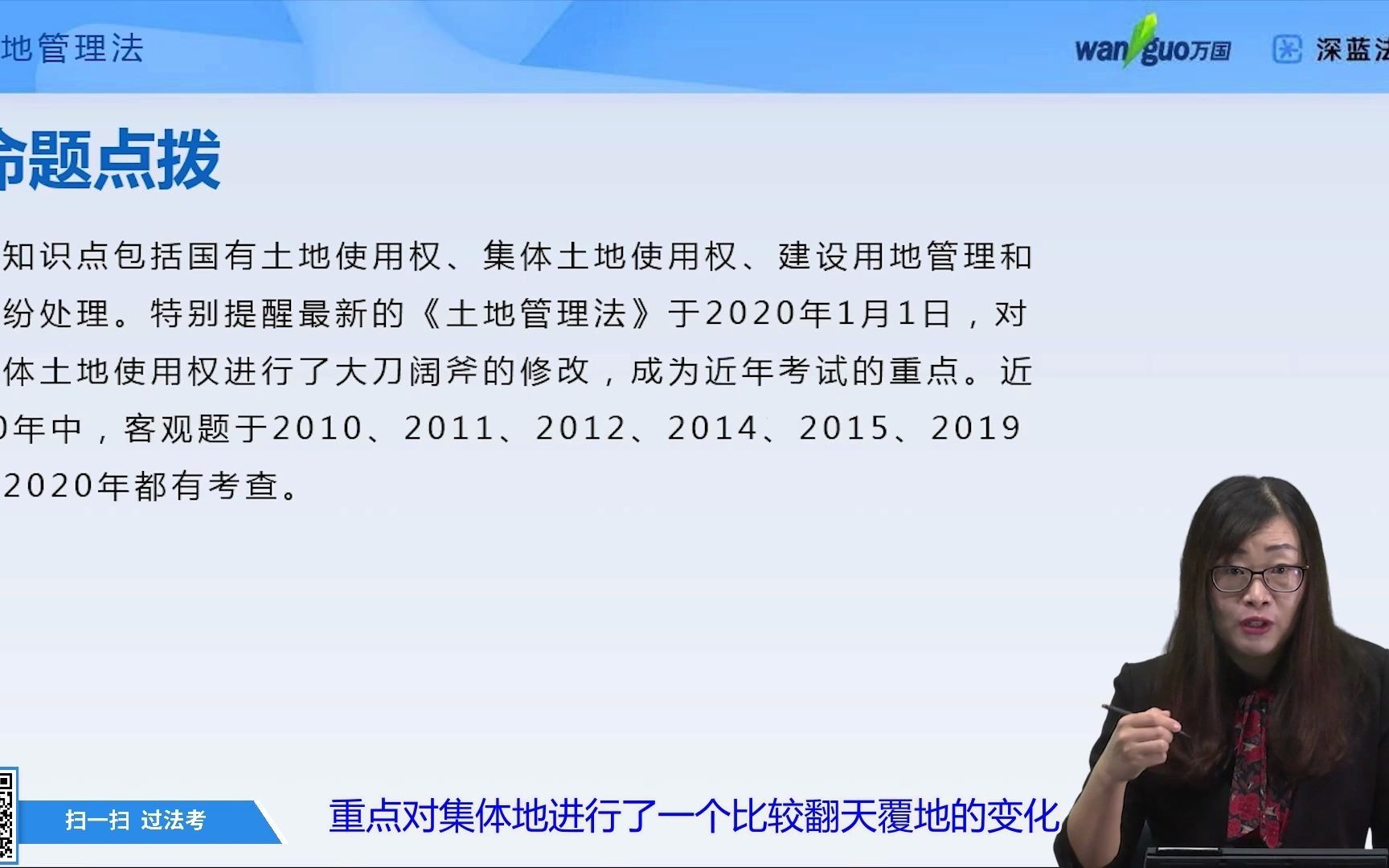 地管理法

wanguo万国

深蓝法

命题点拨

知识点包括国有土地使用权、集体土地使用权、建设用地管理和纷处理。特别提醒最新的《土地管理法》于2020年1月1日，对体土地使用权进行了大刀阔斧的修改，成为近年考试的重点。近0年中，客观题于2010、2011、2012、2014、2015、2019 2020年都有考查。

扫一扫 过法考

重点对集体地进行了一个比较翻天覆地的变化